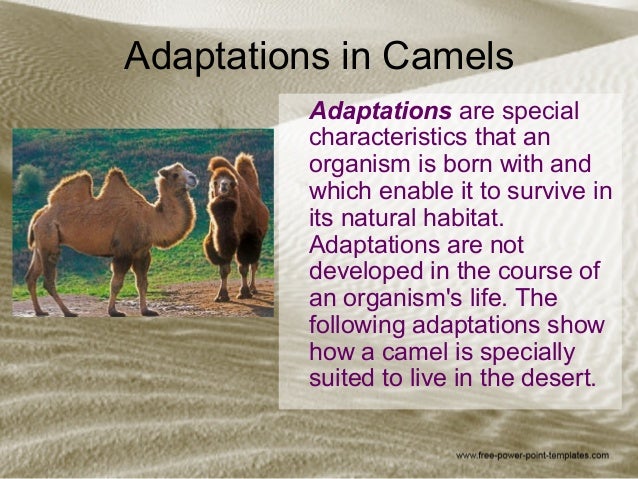 Adaptations in Camels

Adaptations are special characteristics that an organism is born with and which enable it to survive in its natural habitat. Adaptations are not developed in the course of an organism's life. The following adaptations show how a camel is specially suited to live in the desert.

www.free-power-point-templates.com